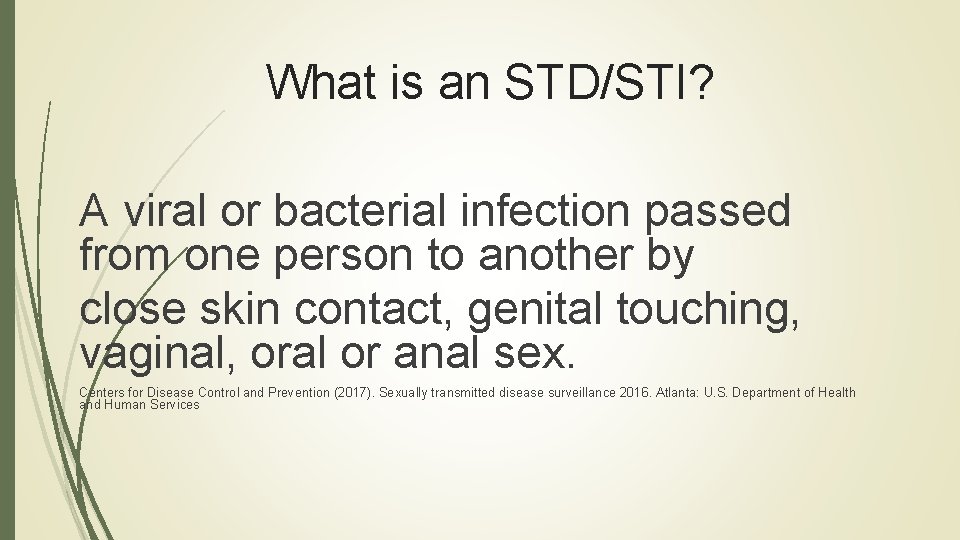 What is an STD/STI?

A viral or bacterial infection passed from one person to another by close skin contact, genital touching, vaginal, oral or anal sex.

Centers for Disease Control and Prevention (2017). Sexually transmitted disease surveillance 2016. Atlanta: U.S. Department of Health and Human Services